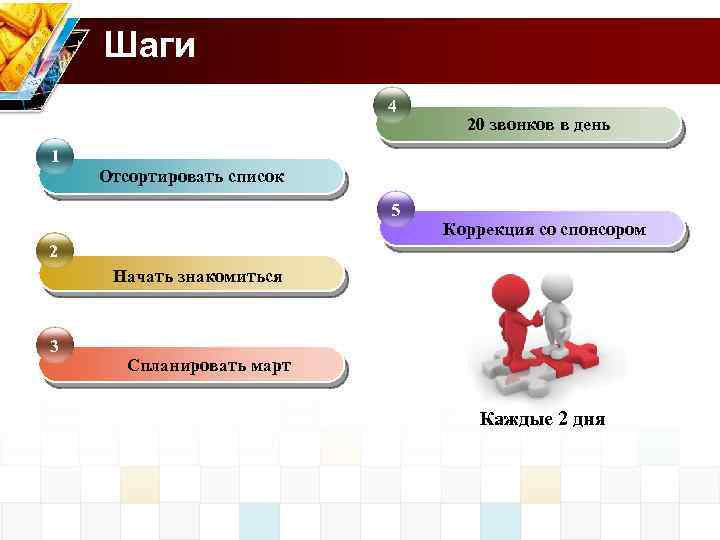 Шаги

1 Отсортировать список

2 Начать знакомиться

3 Спланировать март

4 20 звонков в день

5 Коррекция со спонсором

Каждые 2 дня